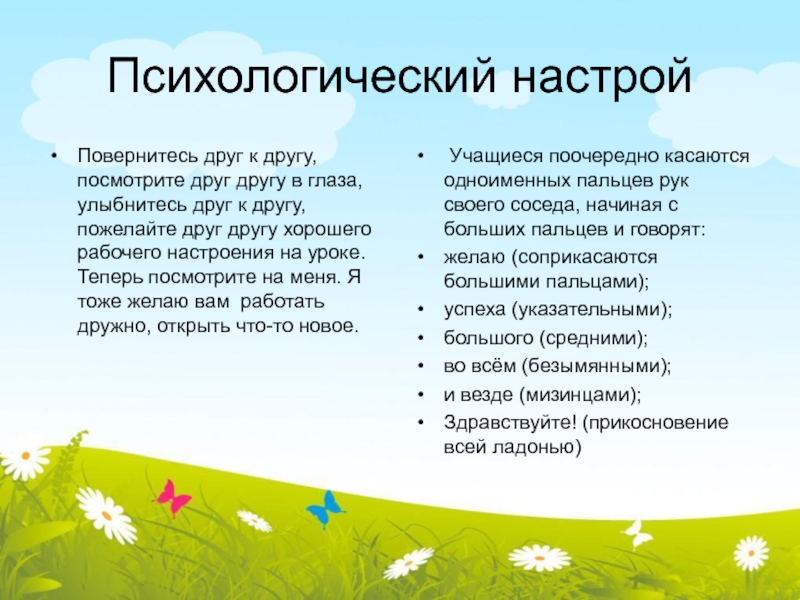 Психологический настрой

• Повернитесь друг к другу, посмотрите друг другу в глаза, улыбнитесь друг к другу, пожелайте друг другу хорошего рабочего настроения на уроке. Теперь посмотрите на меня. Я тоже желаю вам работать дружно, открыть что-то новое.

• Учащиеся поочередно касаются одноименных пальцев рук своего соседа, начиная с больших пальцев и говорят:
• желаю (соприкасаются большими пальцами);
• успеха (указательными);
• большого (средними);
• во всём (безымянными);
• и везде (мизинцами);
• Здравствуйте! (прикосновение всей ладонью)